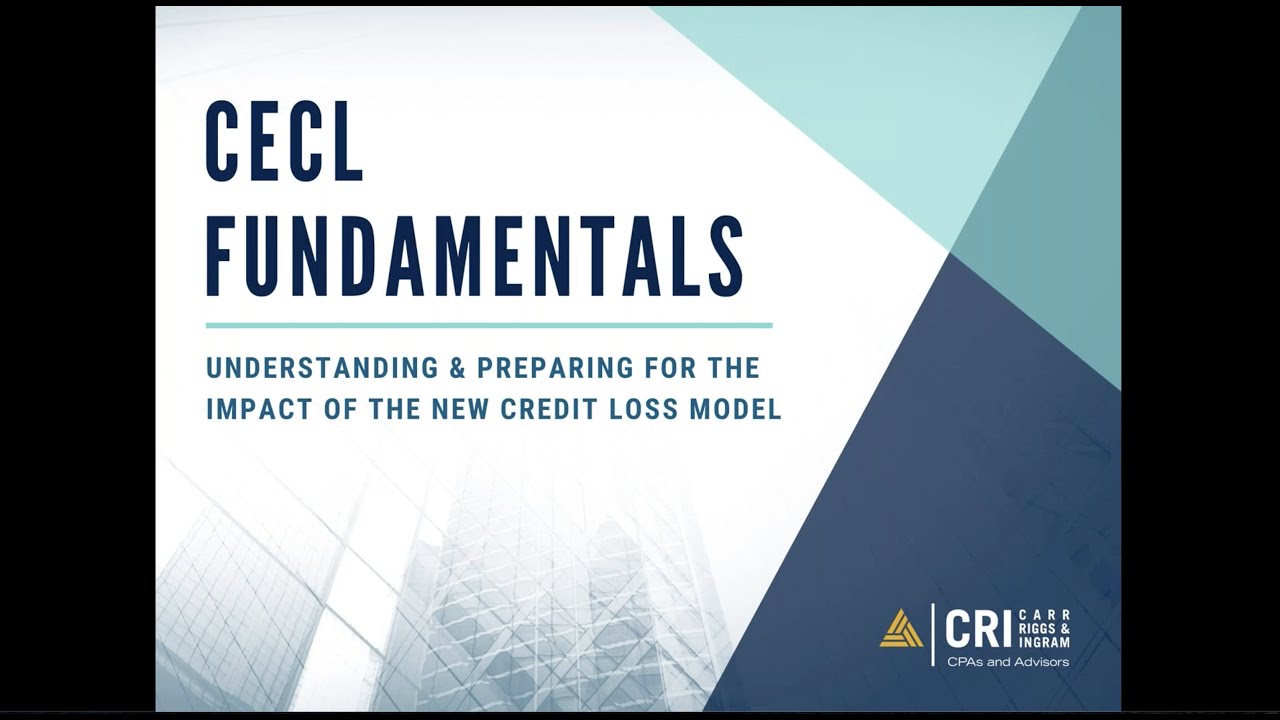 CECL FUNDAMENTALS

UNDERSTANDING & PREPARING FOR THE IMPACT OF THE NEW CREDIT LOSS MODEL

CRI CARR RIGGS & INGRAM
CPAs and Advisors